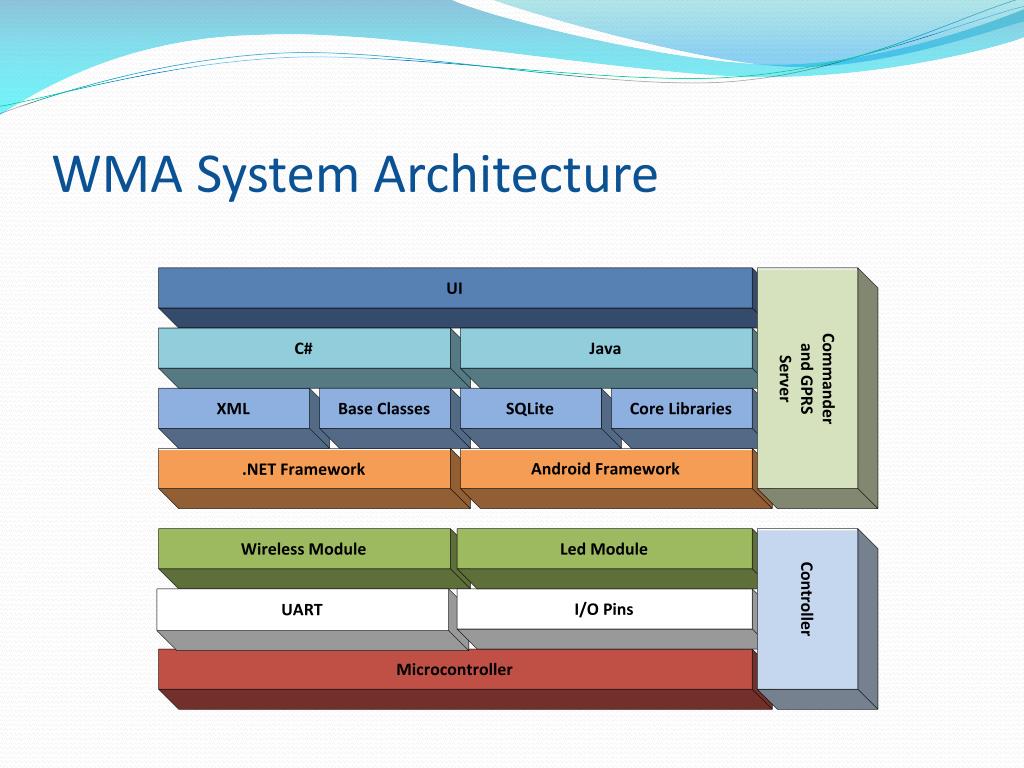 WMA System Architecture

UI

C#

Java

XML

Base Classes

SQLite

Core Libraries

.NET Framework

Android Framework

Commander and GPRS Server

Wireless Module

Led Module

UART

I/O Pins

Microcontroller

Controller